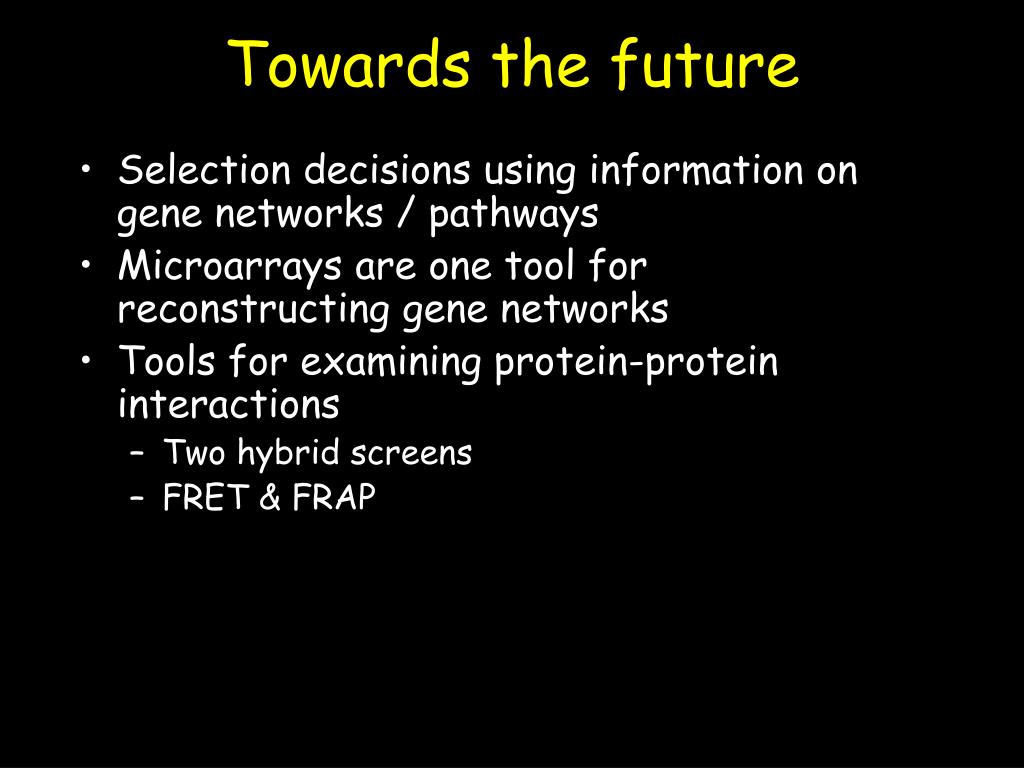 Towards the future

• Selection decisions using information on gene networks / pathways
• Microarrays are one tool for reconstructing gene networks
• Tools for examining protein-protein interactions
  – Two hybrid screens
  – FRET & FRAP